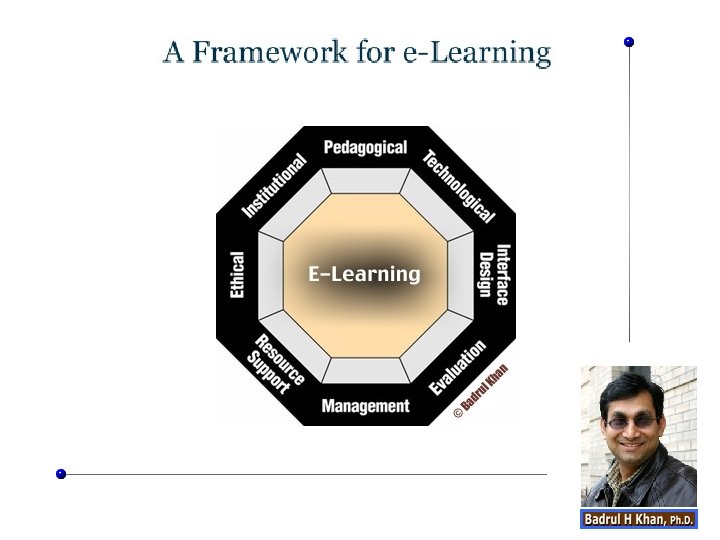 A Framework for e-Learning

Pedagogical

Technological

Interface Design

Evaluation

Management

Resource Support

Ethical

Institutional

E-Learning

© Badrul Khan

Badrul H Khan, Ph.D.